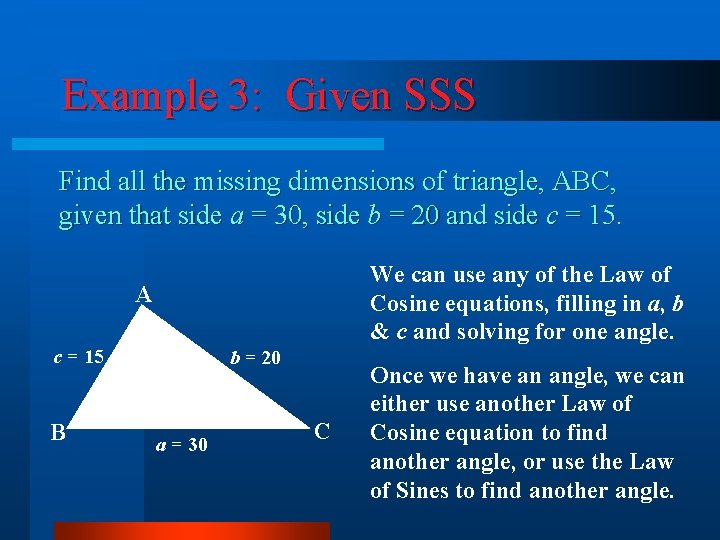 Example 3: Given SSS

Find all the missing dimensions of triangle, ABC, given that side $a = 30$, side $b = 20$ and side $c = 15$.

A

$c = 15$

$b = 20$

B

C

$a = 30$

We can use any of the Law of Cosine equations, filling in $a$, $b$ & $c$ and solving for one angle.

Once we have an angle, we can either use another Law of Cosine equation to find another angle, or use the Law of Sines to find another angle.